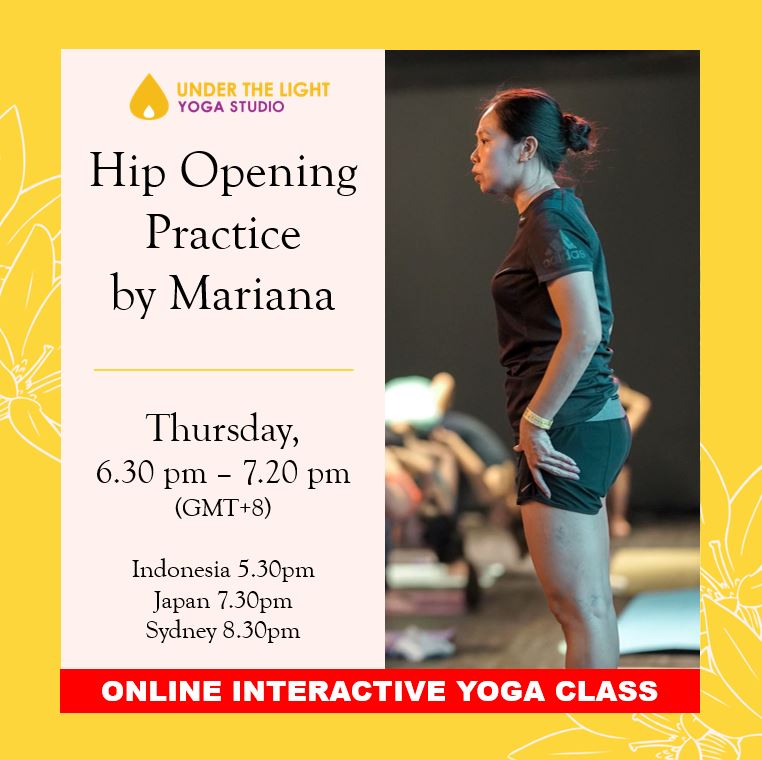 UNDER THE LIGHT
YOGA STUDIO

Hip Opening Practice by Mariana

Thursday,
6.30 pm – 7.20 pm
(GMT+8)

Indonesia 5.30pm
Japan 7.30pm
Sydney 8.30pm

adidas

ONLINE INTERACTIVE YOGA CLASS